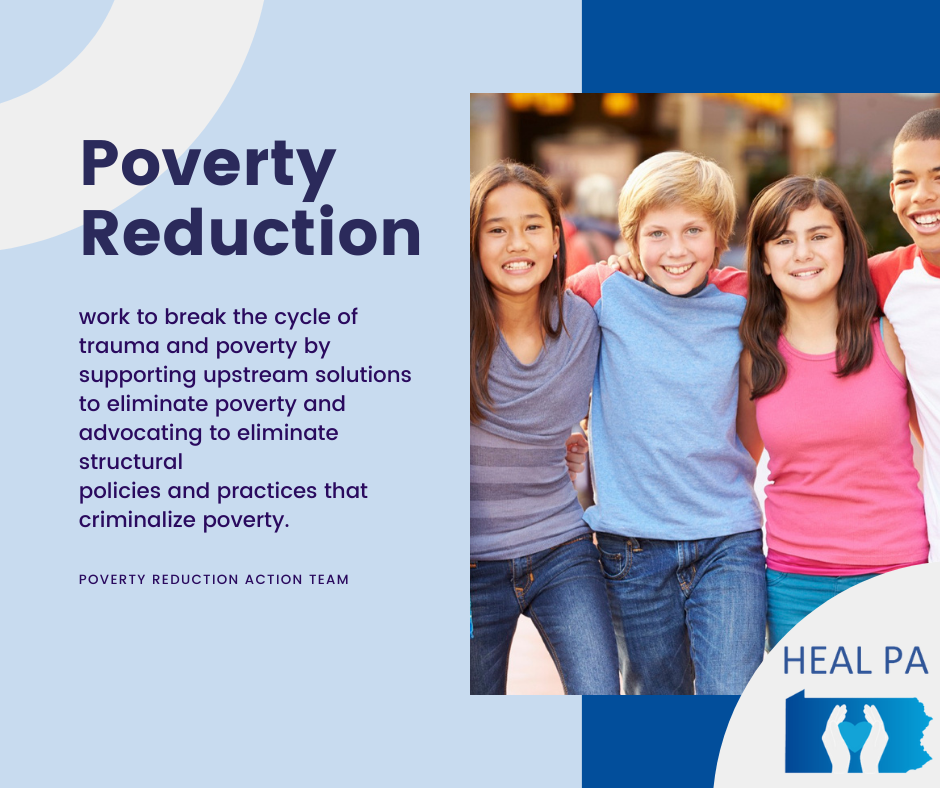 Poverty Reduction

work to break the cycle of trauma and poverty by supporting upstream solutions to eliminate poverty and advocating to eliminate structural
policies and practices that criminalize poverty.

POVERTY REDUCTION ACTION TEAM

HEAL PA